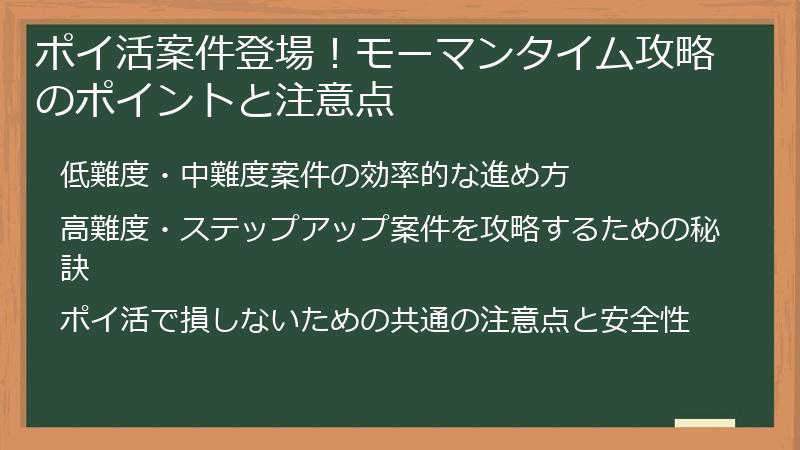 ポイ活案件登場！モーマンタイム攻略のポイントと注意点

低難度・中難度案件の効率的な進め方

高難度・ステップアップ案件を攻略するための秘訣

ポイ活で損しないための共通の注意点と安全性